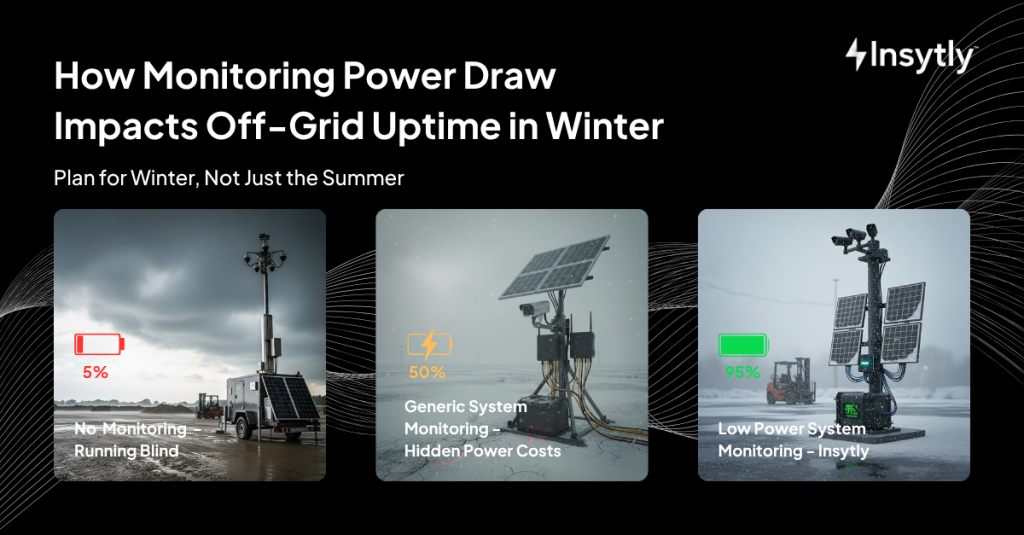 Insytly

How Monitoring Power Draw Impacts Off-Grid Uptime in Winter

Plan for Winter, Not Just the Summer

5%

No Monitoring - Running Blind

50%

Generic System Monitoring - Hidden Power Costs

95%

Low Power System Monitoring - Insytly